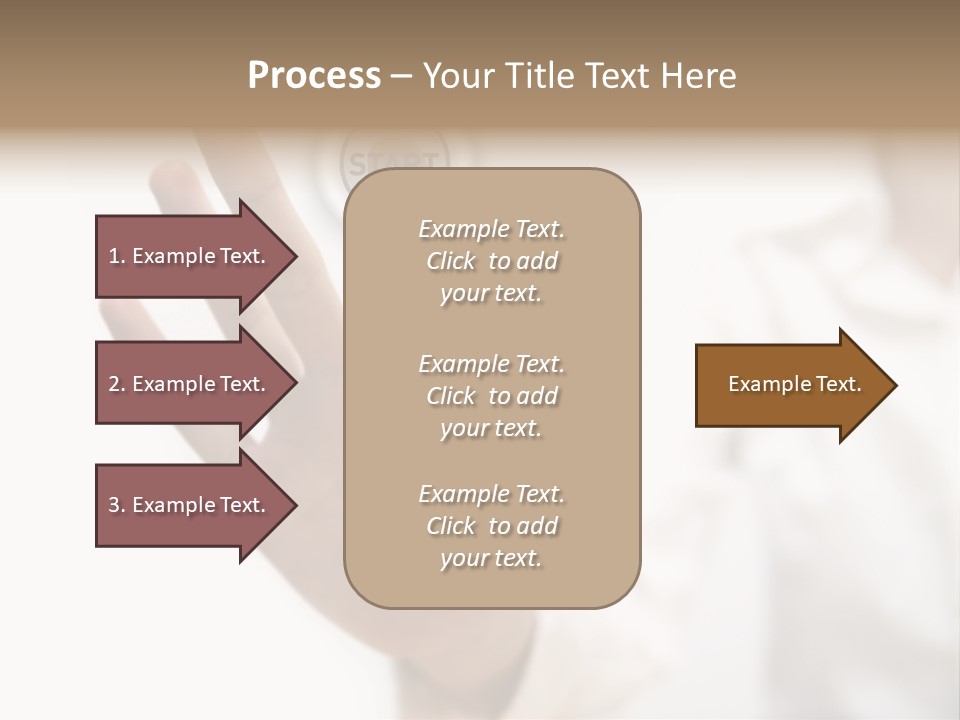 Process – Your Title Text Here

START

1. Example Text.

2. Example Text.

3. Example Text.

Example Text. Click to add your text.

Example Text. Click to add your text.

Example Text. Click to add your text.

Example Text.